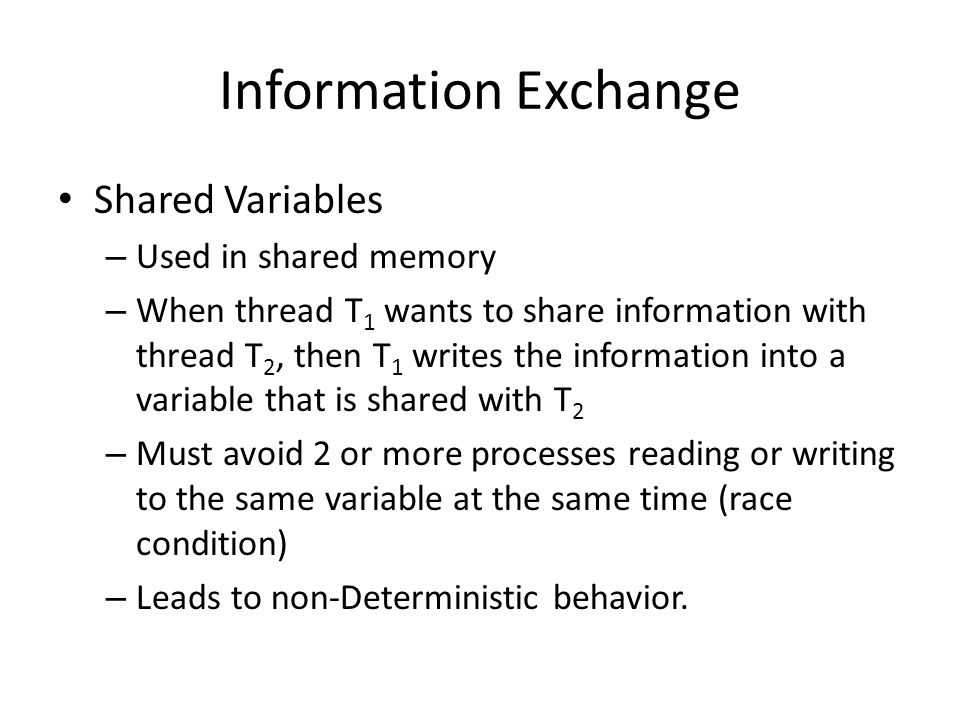 Information Exchange

• Shared Variables
  – Used in shared memory
  – When thread $T_1$ wants to share information with thread $T_2$, then $T_1$ writes the information into a variable that is shared with $T_2$
  – Must avoid 2 or more processes reading or writing to the same variable at the same time (race condition)
  – Leads to non-Deterministic behavior.